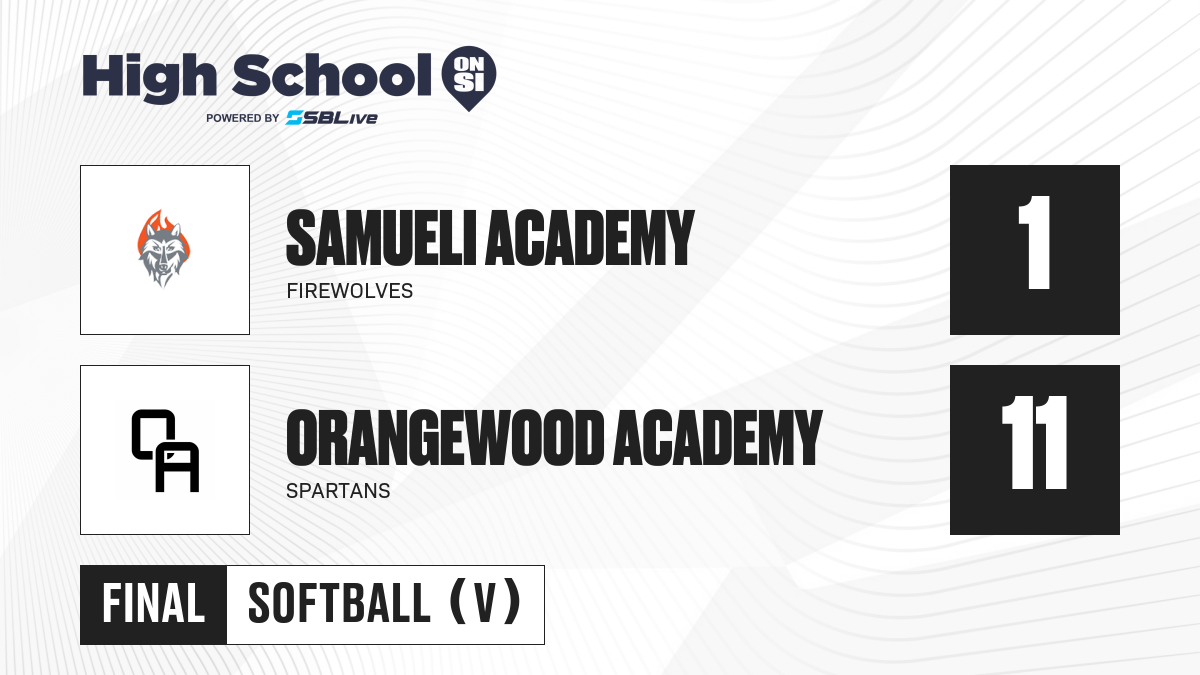 High School ON SI
POWERED BY SBLive

SAMUELI ACADEMY
FIREWOLVES
1

OA
ORANGEWOOD ACADEMY
SPARTANS
11

FINAL SOFTBALL (V)